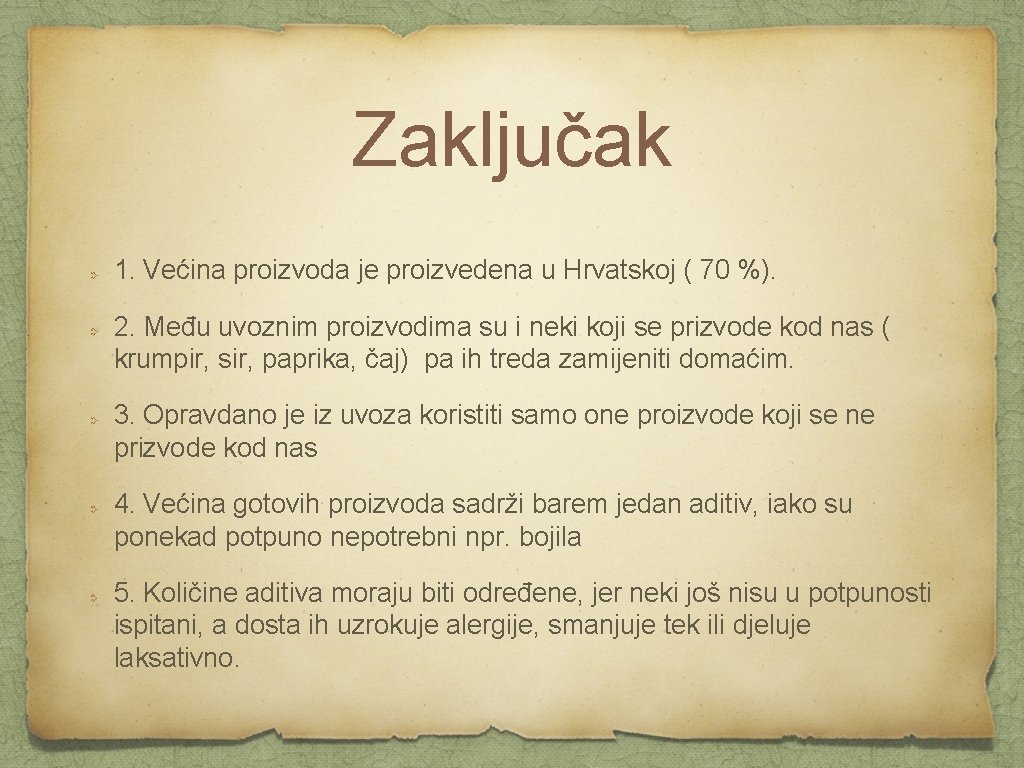 Zaključak

1. Većina proizvoda je proizvedena u Hrvatskoj ( 70 %).

2. Među uvoznim proizvodima su i neki koji se prizvode kod nas ( krumpir, sir, paprika, čaj) pa ih treda zamijeniti domaćim.

3. Opravdano je iz uvoza koristiti samo one proizvode koji se ne prizvode kod nas

4. Većina gotovih proizvoda sadrži barem jedan aditiv, iako su ponekad potpuno nepotrebni npr. bojila

5. Količine aditiva moraju biti određene, jer neki još nisu u potpunosti ispitani, a dosta ih uzrokuje alergije, smanjuje tek ili djeluje laksativno.